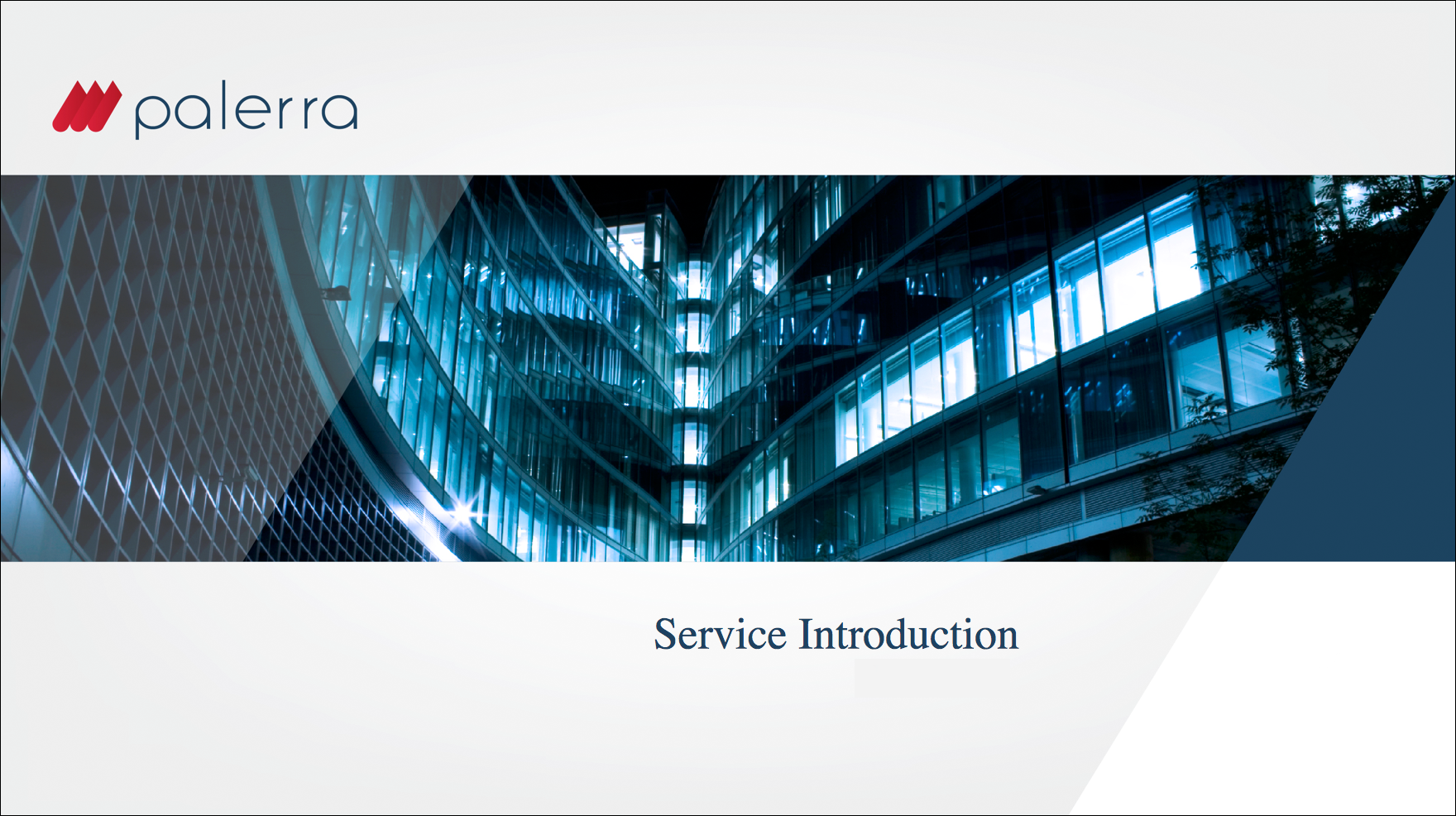 palerra

Service Introduction